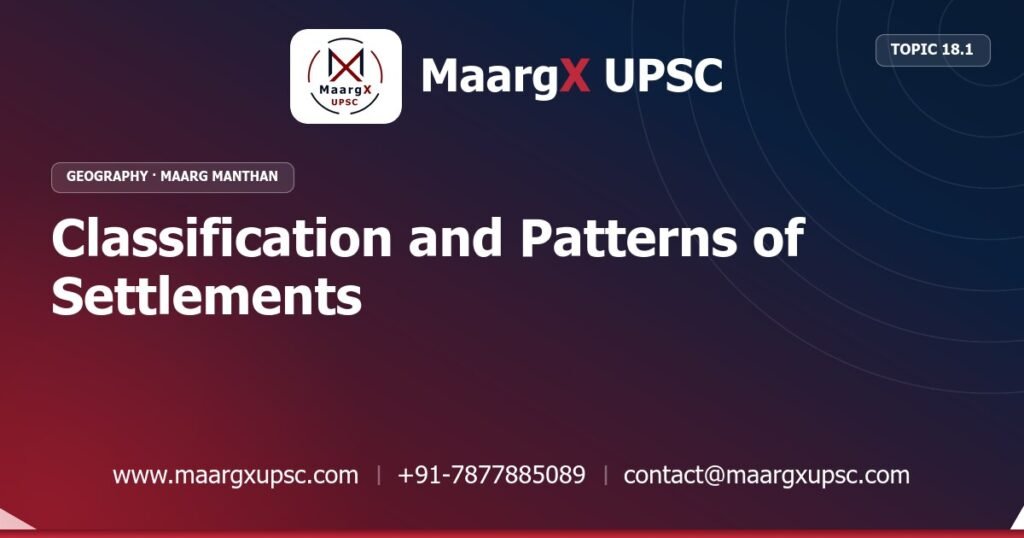 MaargX
UPSC

MaargX UPSC

TOPIC 18.1

GEOGRAPHY · MAARG MANTHAN

Classification and Patterns of Settlements

www.maargxupsc.com | +91-7877885089 | contact@maargxupsc.com